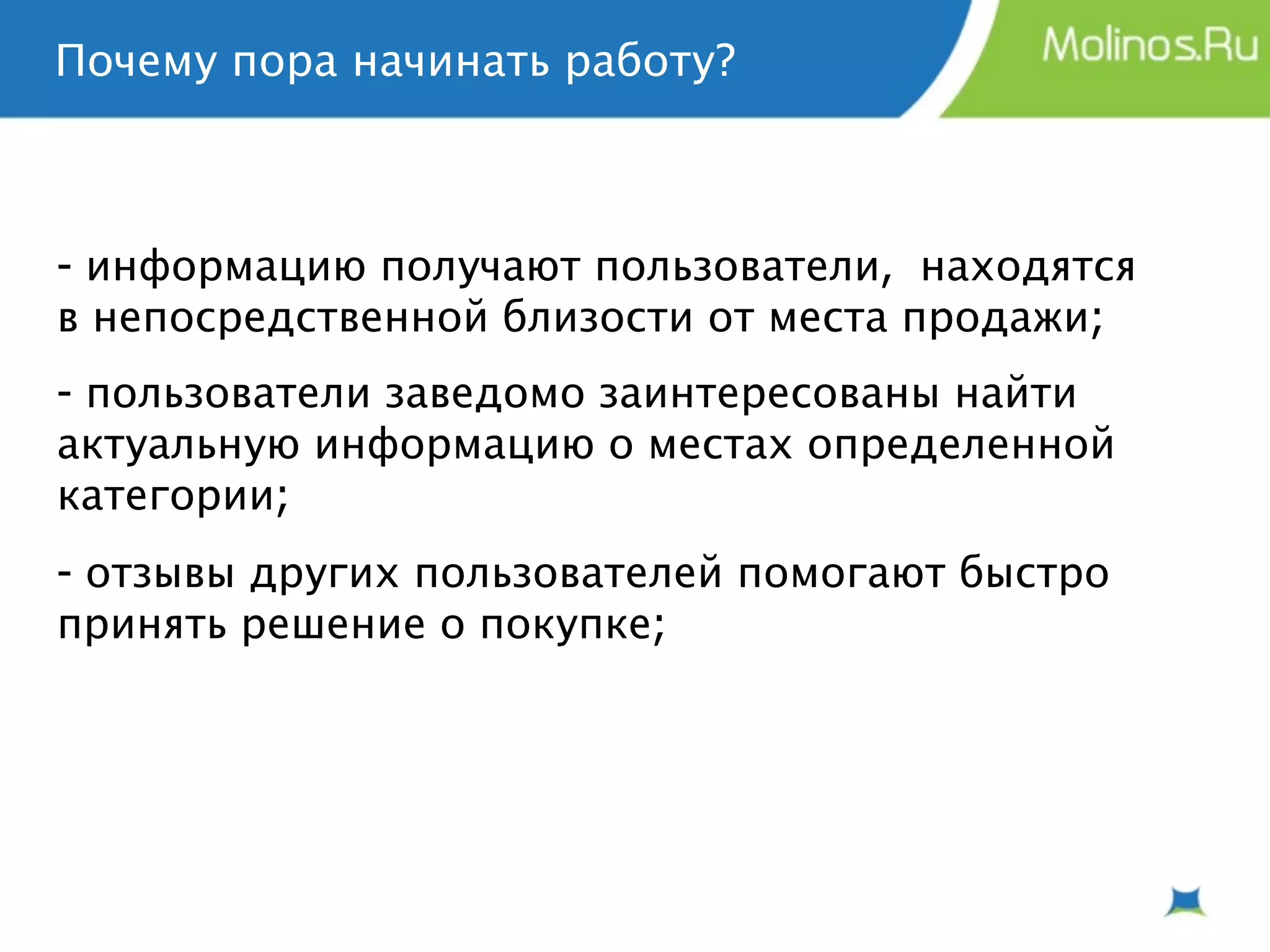 Почему пора начинать работу?

Molinos.Ru

- информацию получают пользователи, находятся в непосредственной близости от места продажи;

- пользователи заведомо заинтересованы найти актуальную информацию о местах определенной категории;

- отзывы других пользователей помогают быстро принять решение о покупке;